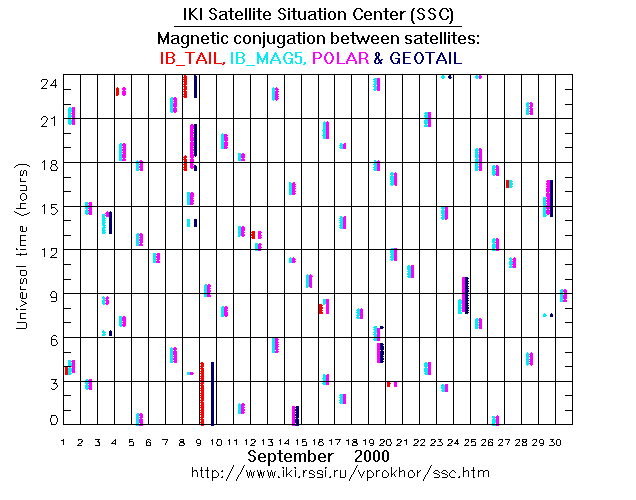 IKI Satellite Situation Center (SSC)
Magnetic conjugation between satellites:
IB_TAIL, IB_MAG5, POLAR & GEOTAIL

Universal time (hours)

24
21
18
15
12
9
6
3
0

1 2 3 4 5 6 7 8 9 10 11 12 13 14 15 16 17 18 19 20 21 22 23 24 25 26 27 28 29 30

September 2000
http://www.iki.rssi.ru/vprokhor/ssc.htm